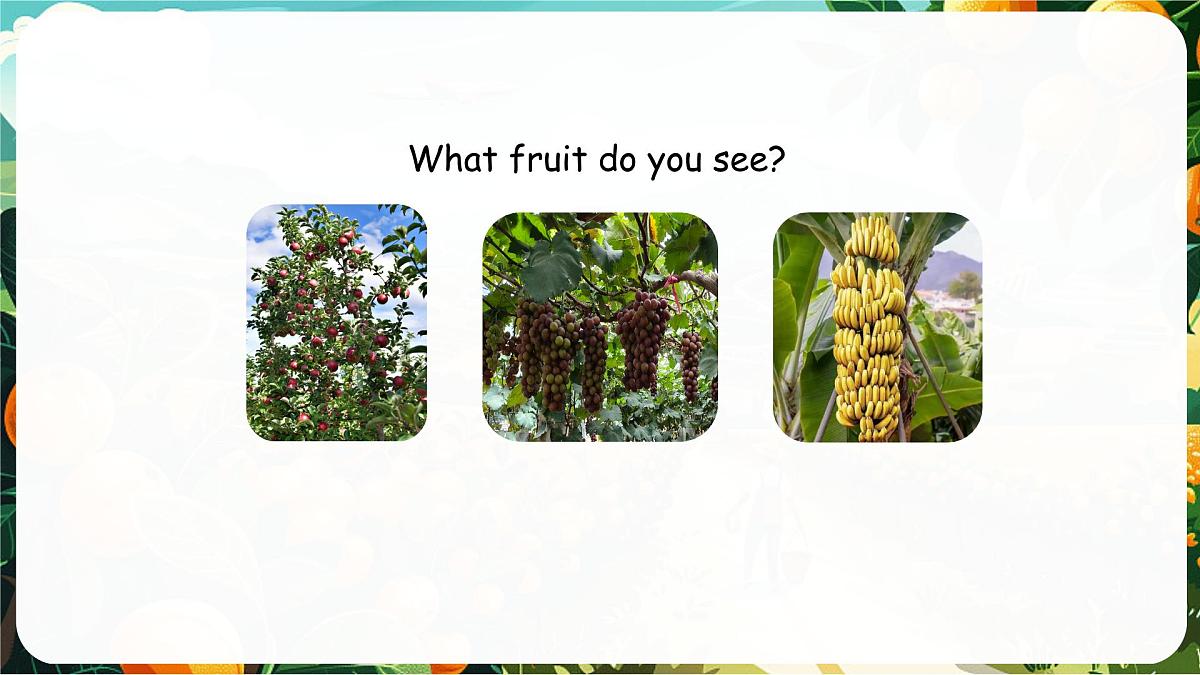 What fruit do you see?